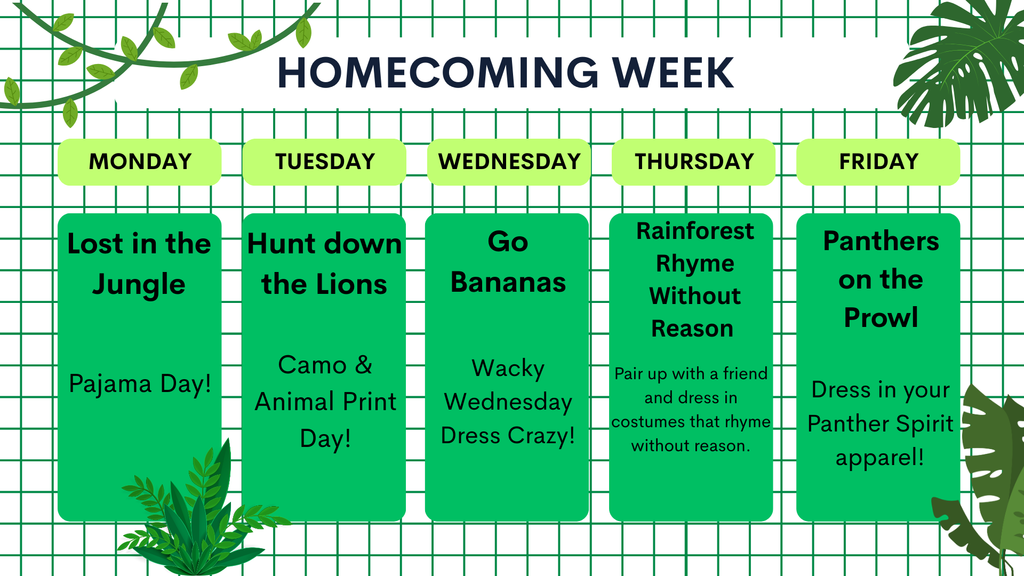 HOMECOMING WEEK

MONDAY

Lost in the Jungle

Pajama Day!

TUESDAY

Hunt down the Lions

Camo & Animal Print Day!

WEDNESDAY

Go Bananas

Wacky Wednesday Dress Crazy!

THURSDAY

Rainforest Rhyme Without Reason

Pair up with a friend and dress in costumes that rhyme without reason.

FRIDAY

Panthers on the Prowl

Dress in your Panther Spirit apparel!